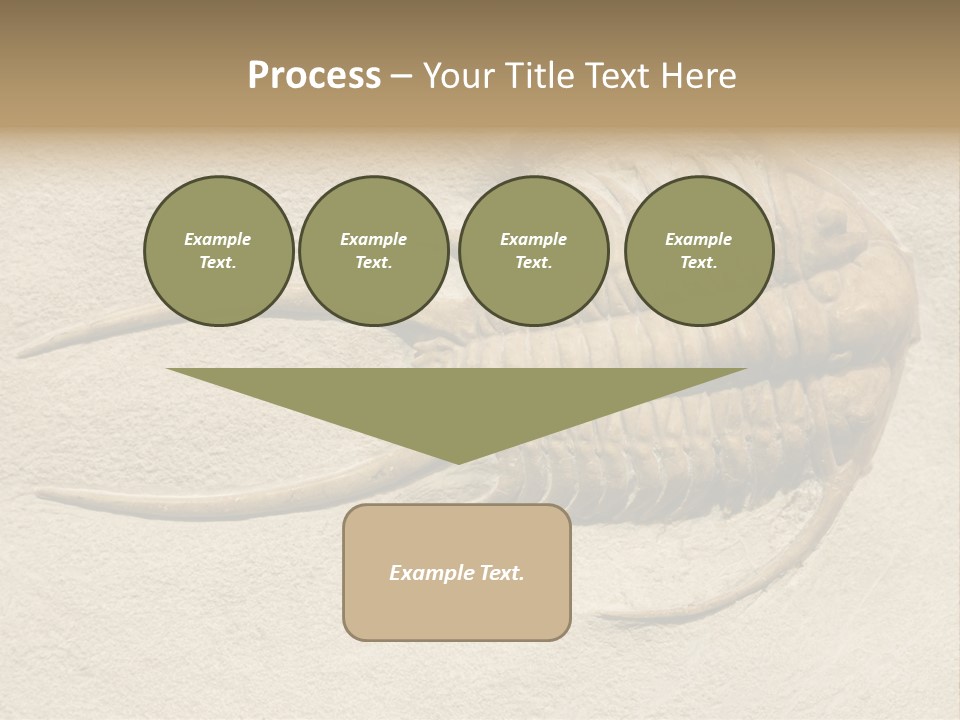 Process – Your Title Text Here

Example Text.

Example Text.

Example Text.

Example Text.

Example Text.